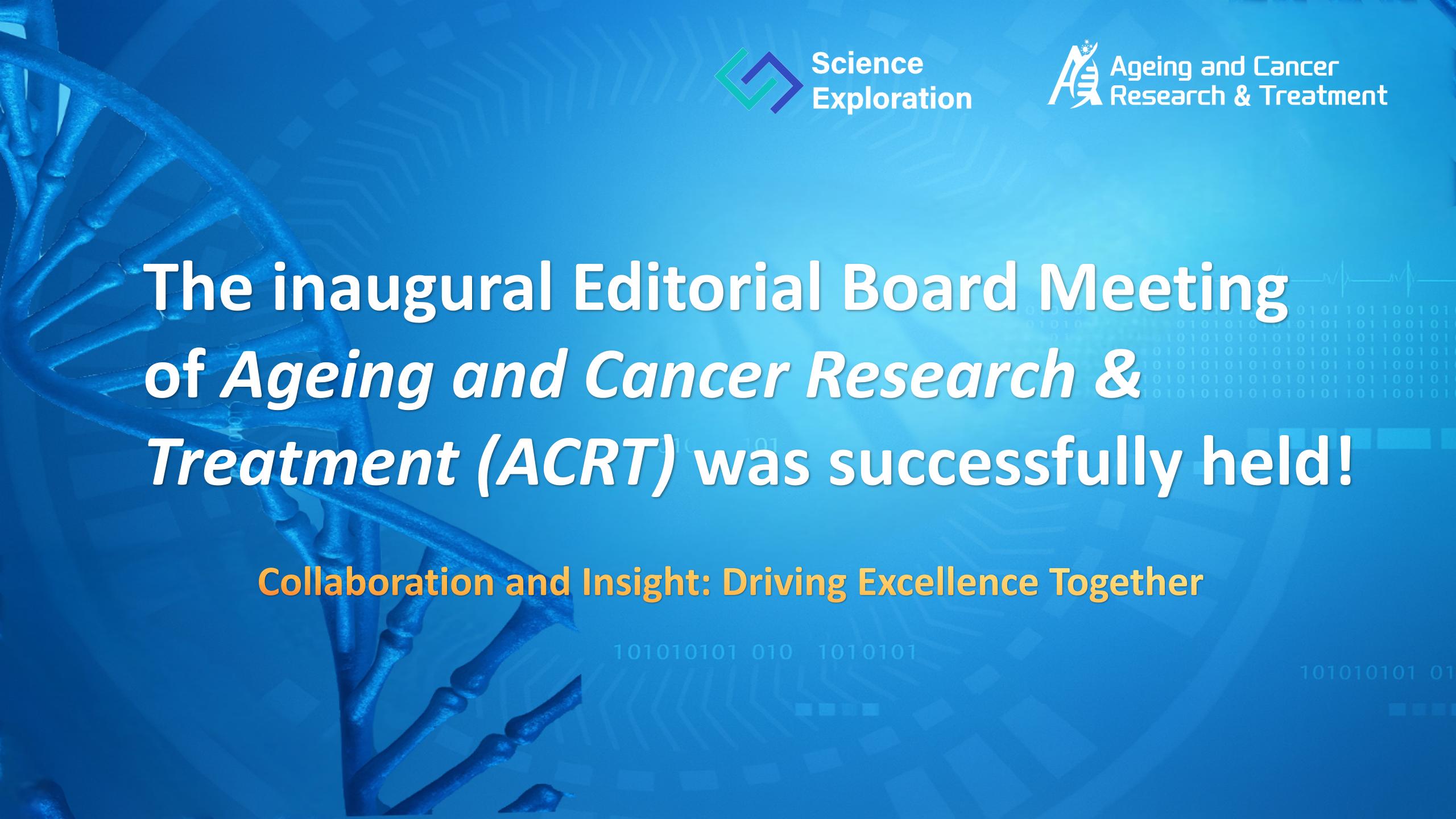 Science Exploration

Ageing and Cancer Research & Treatment

The inaugural Editorial Board Meeting of Ageing and Cancer Research & Treatment (ACRT) was successfully held!

Collaboration and Insight: Driving Excellence Together

101010101 010 1010101

101010101 01